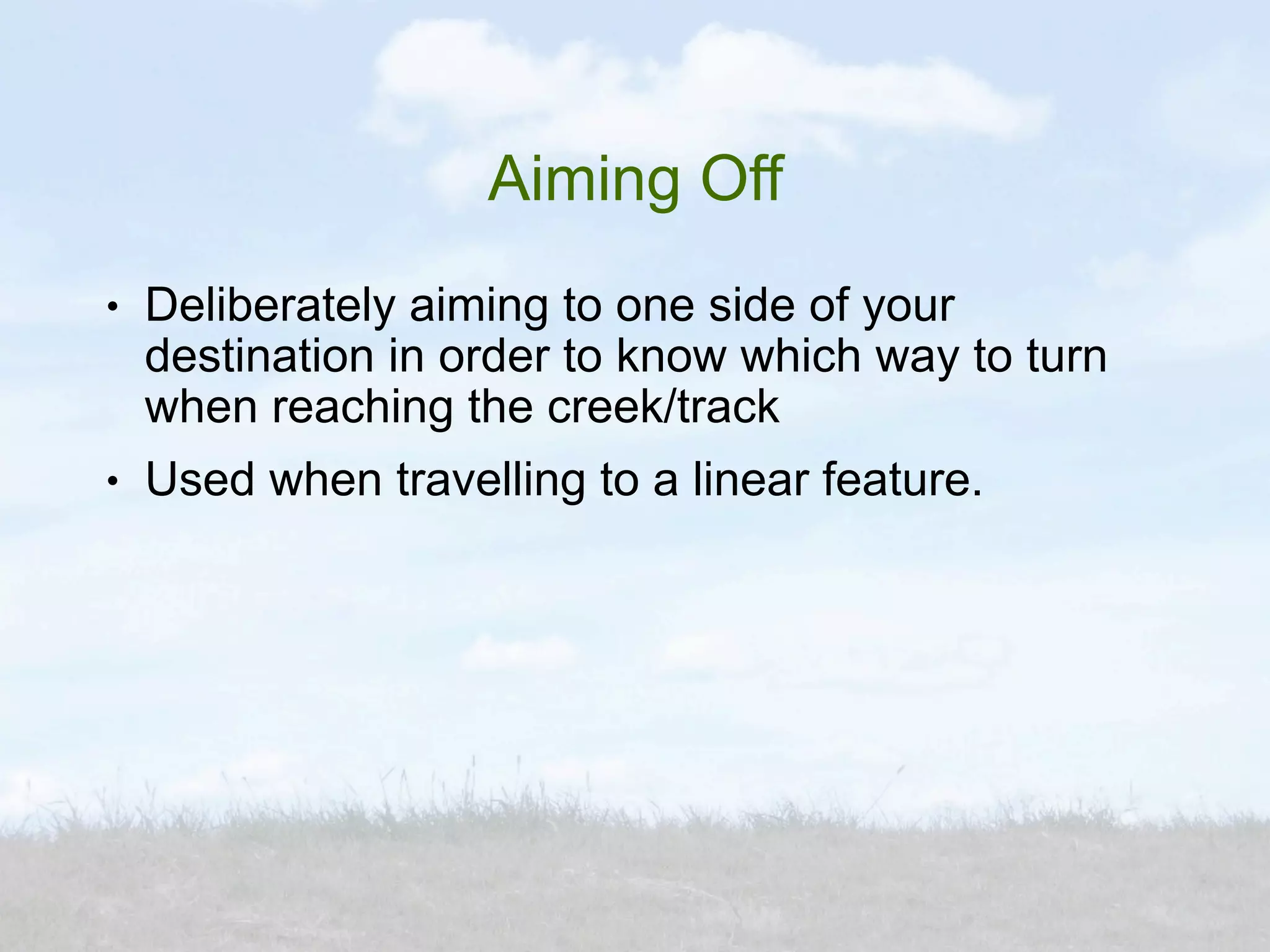 Aiming Off

• Deliberately aiming to one side of your destination in order to know which way to turn when reaching the creek/track

• Used when travelling to a linear feature.